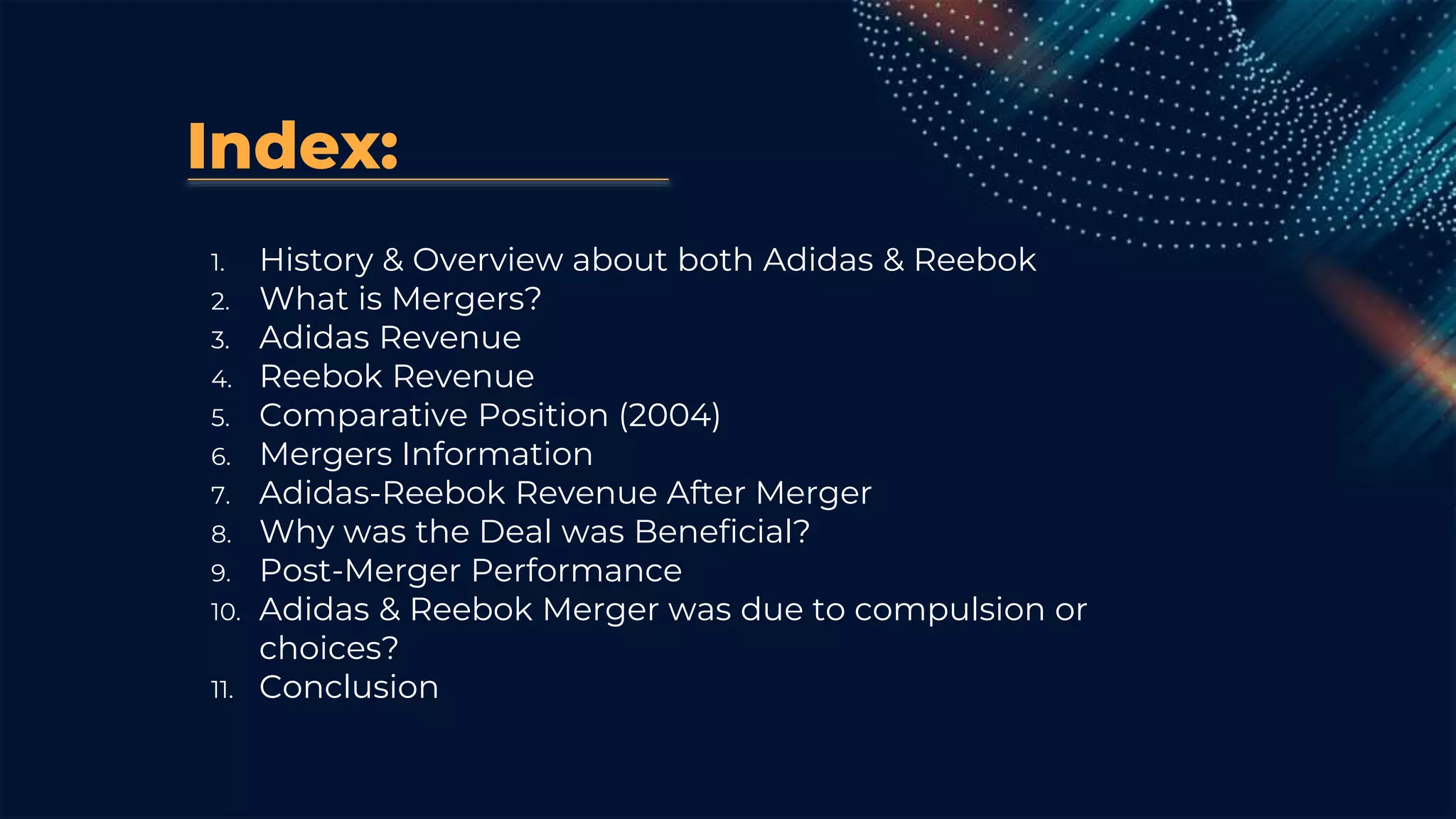 Index:

1. History & Overview about both Adidas & Reebok
2. What is Mergers?
3. Adidas Revenue
4. Reebok Revenue
5. Comparative Position (2004)
6. Mergers Information
7. Adidas-Reebok Revenue After Merger
8. Why was the Deal was Beneficial?
9. Post-Merger Performance
10. Adidas & Reebok Merger was due to compulsion or choices?
11. Conclusion